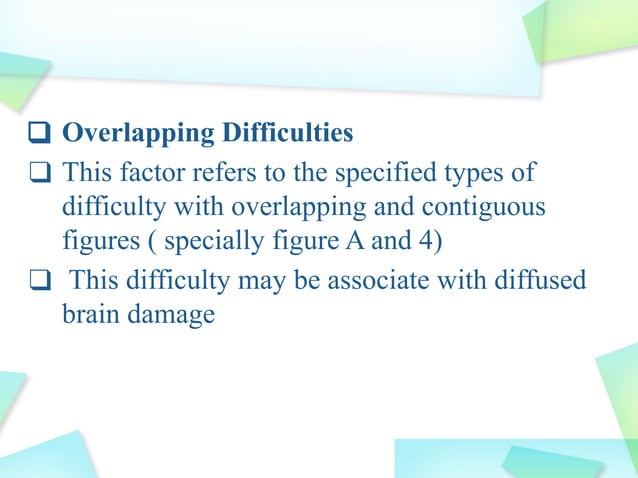 ❑ Overlapping Difficulties

❑ This factor refers to the specified types of difficulty with overlapping and contiguous figures ( specially figure A and 4)

❑ This difficulty may be associate with diffused brain damage